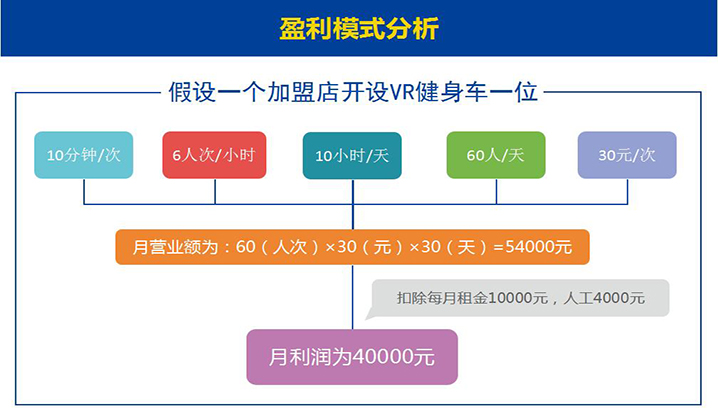 盈利模式分析

假设一个加盟店开设VR健身车一位

10分钟/次

6人次/小时

10小时/天

60人/天

30元/次

月营业额为：60（人次）×30（元）×30（天）=54000元

扣除每月租金10000元，人工4000元

月利润为40000元